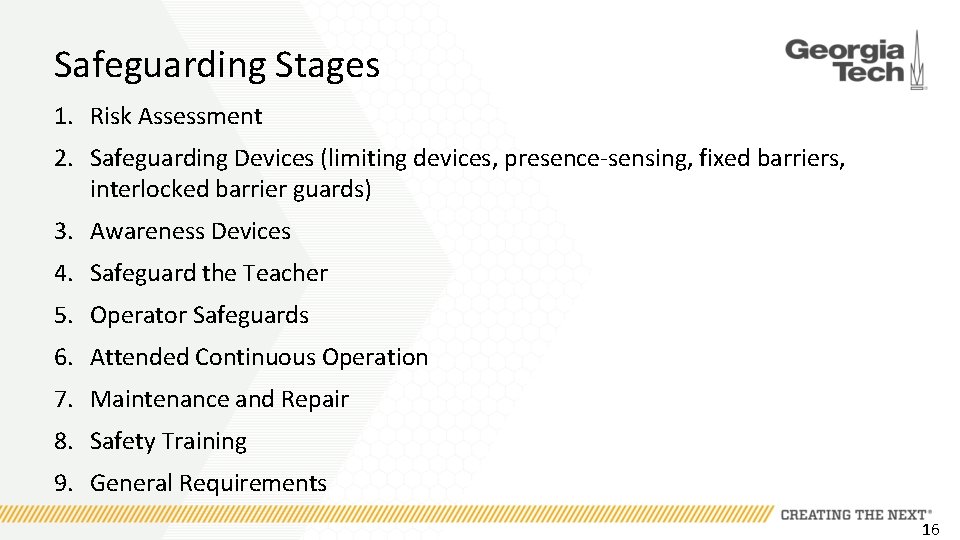 Safeguarding Stages

Georgia Tech

1. Risk Assessment
2. Safeguarding Devices (limiting devices, presence-sensing, fixed barriers, interlocked barrier guards)
3. Awareness Devices
4. Safeguard the Teacher
5. Operator Safeguards
6. Attended Continuous Operation
7. Maintenance and Repair
8. Safety Training
9. General Requirements

CREATING THE NEXT®

16